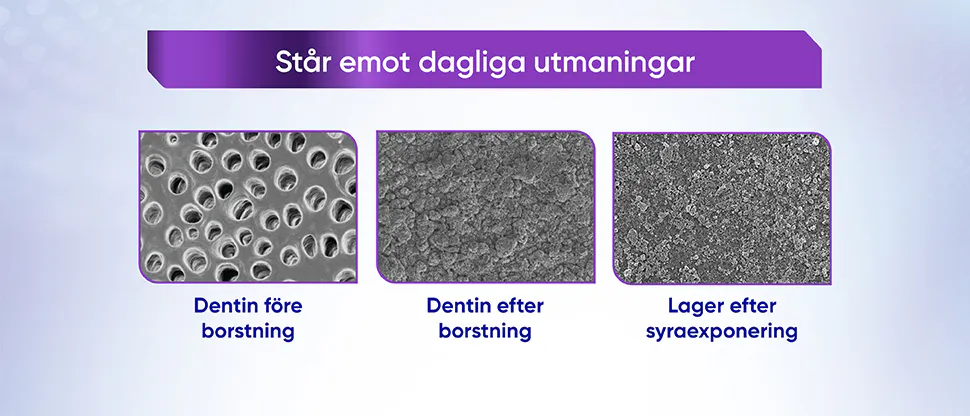 Står emot dagliga utmaningar

Dentin före borstning

Dentin efter borstning

Lager efter syraexponering